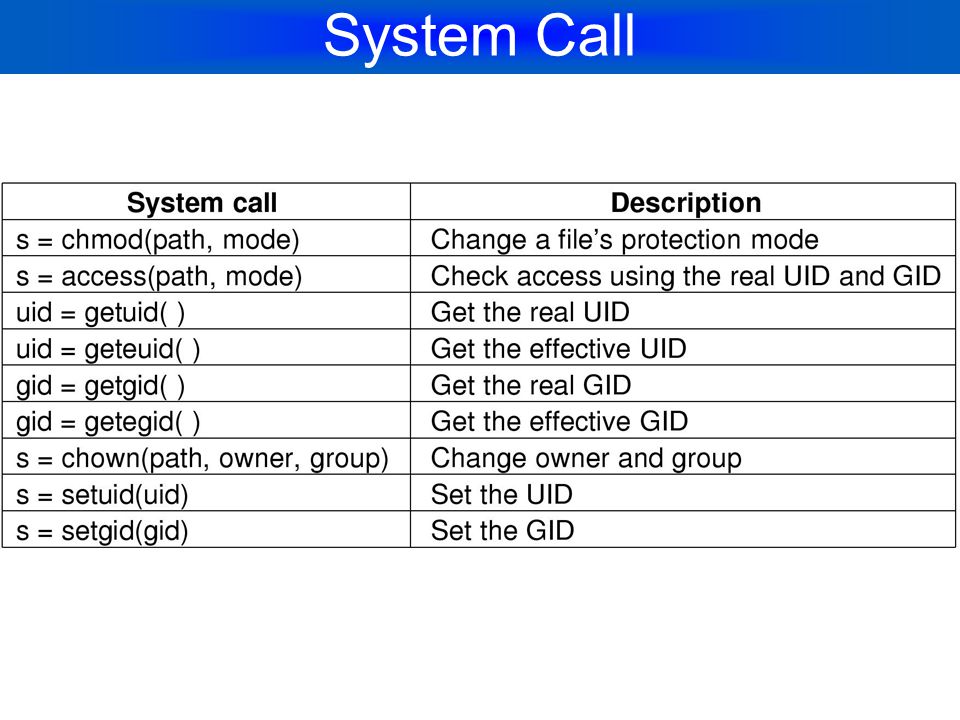 System Call

| System call | Description |
|---|---|
| s = chmod(path, mode) | Change a file’s protection mode |
| s = access(path, mode) | Check access using the real UID and GID |
| uid = getuid( ) | Get the real UID |
| uid = geteuid( ) | Get the effective UID |
| gid = getgid( ) | Get the real GID |
| gid = getegid( ) | Get the effective GID |
| s = chown(path, owner, group) | Change owner and group |
| s = setuid(uid) | Set the UID |
| s = setgid(gid) | Set the GID |